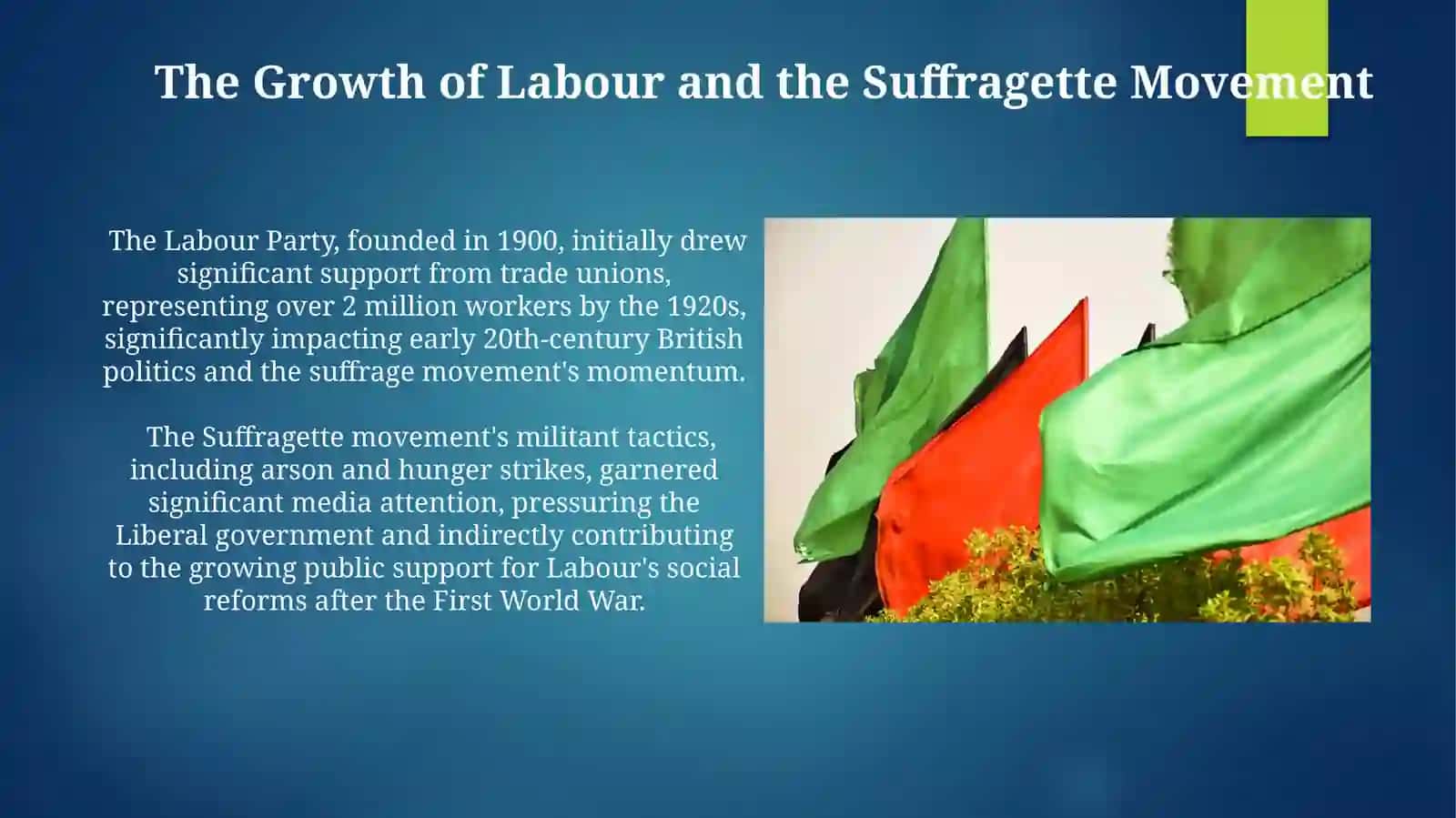 The Growth of Labour and the Suffragette Movement

The Labour Party, founded in 1900, initially drew significant support from trade unions, representing over 2 million workers by the 1920s, significantly impacting early 20th-century British politics and the suffrage movement's momentum.

The Suffragette movement's militant tactics, including arson and hunger strikes, garnered significant media attention, pressuring the Liberal government and indirectly contributing to the growing public support for Labour's social reforms after the First World War.